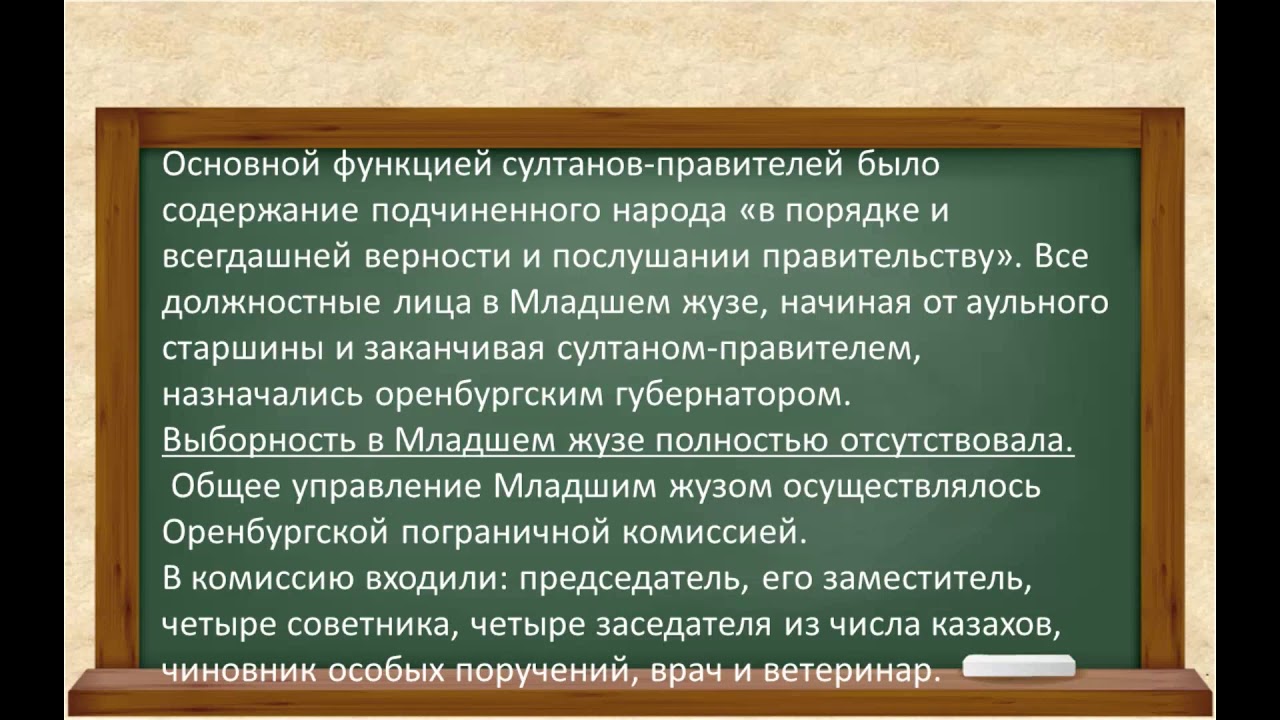 Основной функцией султанов-правителей было содержание подчиненного народа «в порядке и всегдашней верности и послушании правительству». Все должностные лица в Младшем жузе, начиная от аульного старшины и заканчивая султаном-правителем, назначались оренбургским губернатором.
Выборность в Младшем жузе полностью отсутствовала.
Общее управление Младшим жузом осуществлялось Оренбургской пограничной комиссией.
В комиссию входили: председатель, его заместитель, четыре советника, четыре заседателя из числа казахов, чиновник особых поручений, врач и ветеринар.